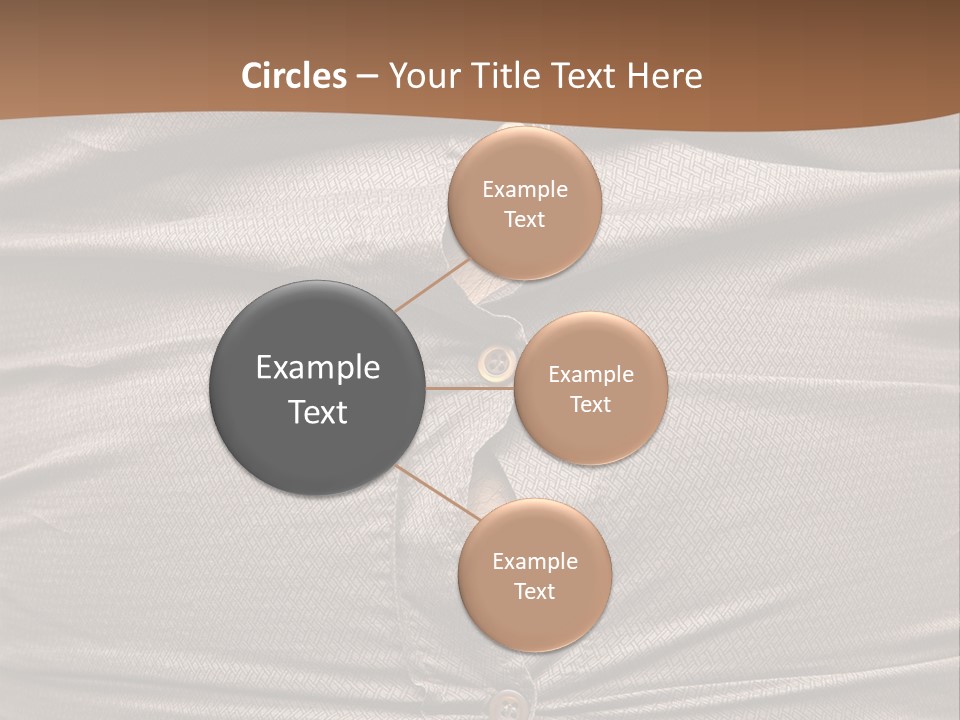 Circles – Your Title Text Here

Example Text

Example Text

Example Text

Example Text